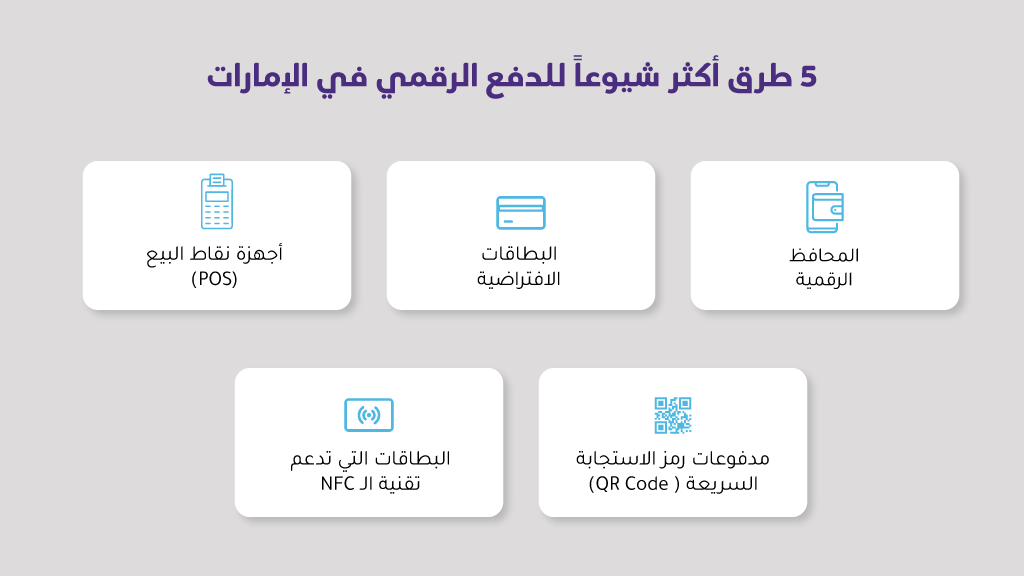 5 طرق أكثر شيوعاً للدفع الرقمي في الإمارات

المحافظ الرقمية

البطاقات الافتراضية

أجهزة نقاط البيع (POS)

مدفوعات رمز الاستجابة السريعة ( QR Code)

البطاقات التي تدعم تقنية الـ NFC